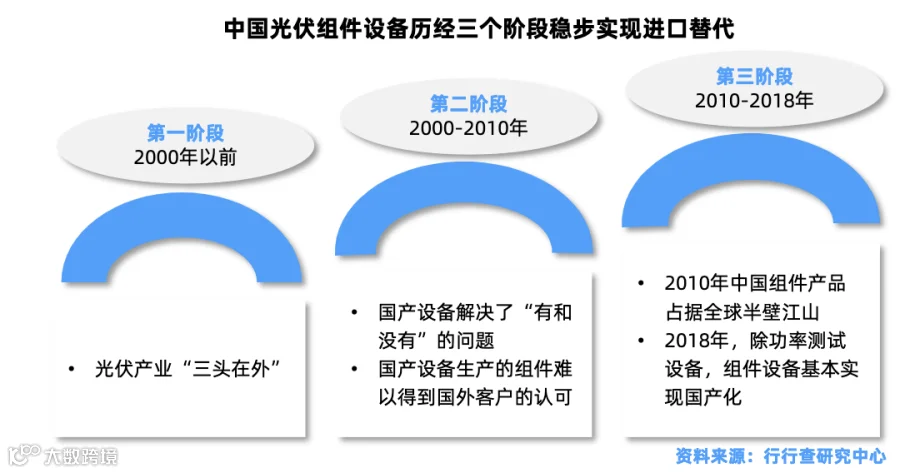 中国光伏组件设备历经三个阶段稳步实现进口替代

第一阶段
2000年以前

• 光伏产业“三头在外”

第二阶段
2000-2010年

• 国产设备解决了“有和没有”的问题
• 国产设备生产的组件难以得到国外客户的认可

第三阶段
2010-2018年

• 2010年中国组件产品占据全球半壁江山
• 2018年，除功率测试设备，组件设备基本实现国产化

大数跨境

资料来源：行行查研究中心